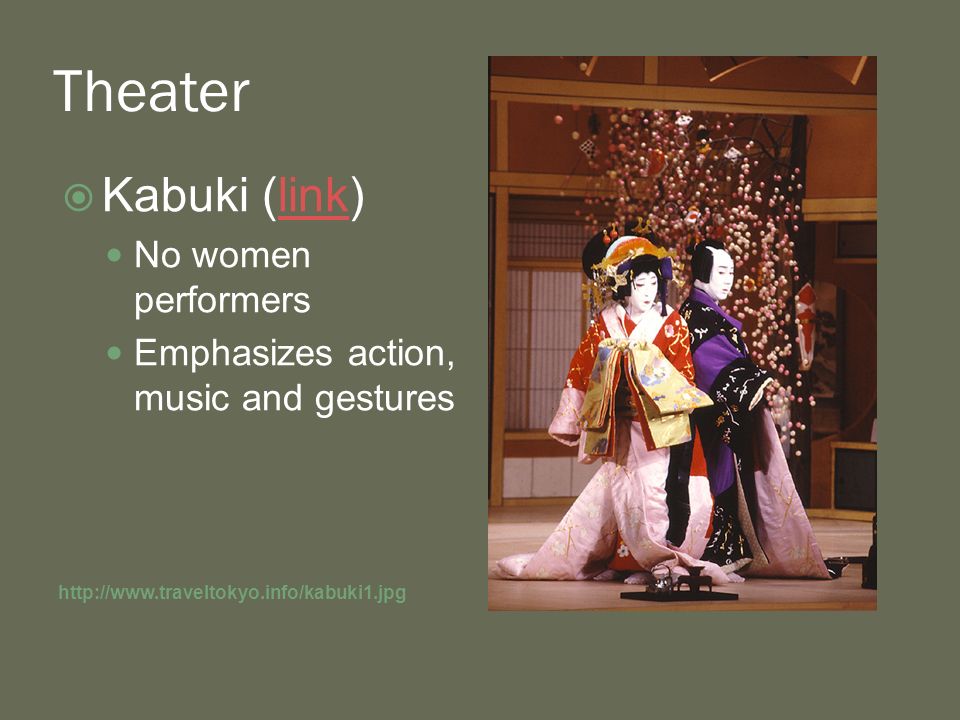 Theater

Kabuki (link)

No women performers

Emphasizes action, music and gestures

http://www.traveltokyo.info/kabuki1.jpg